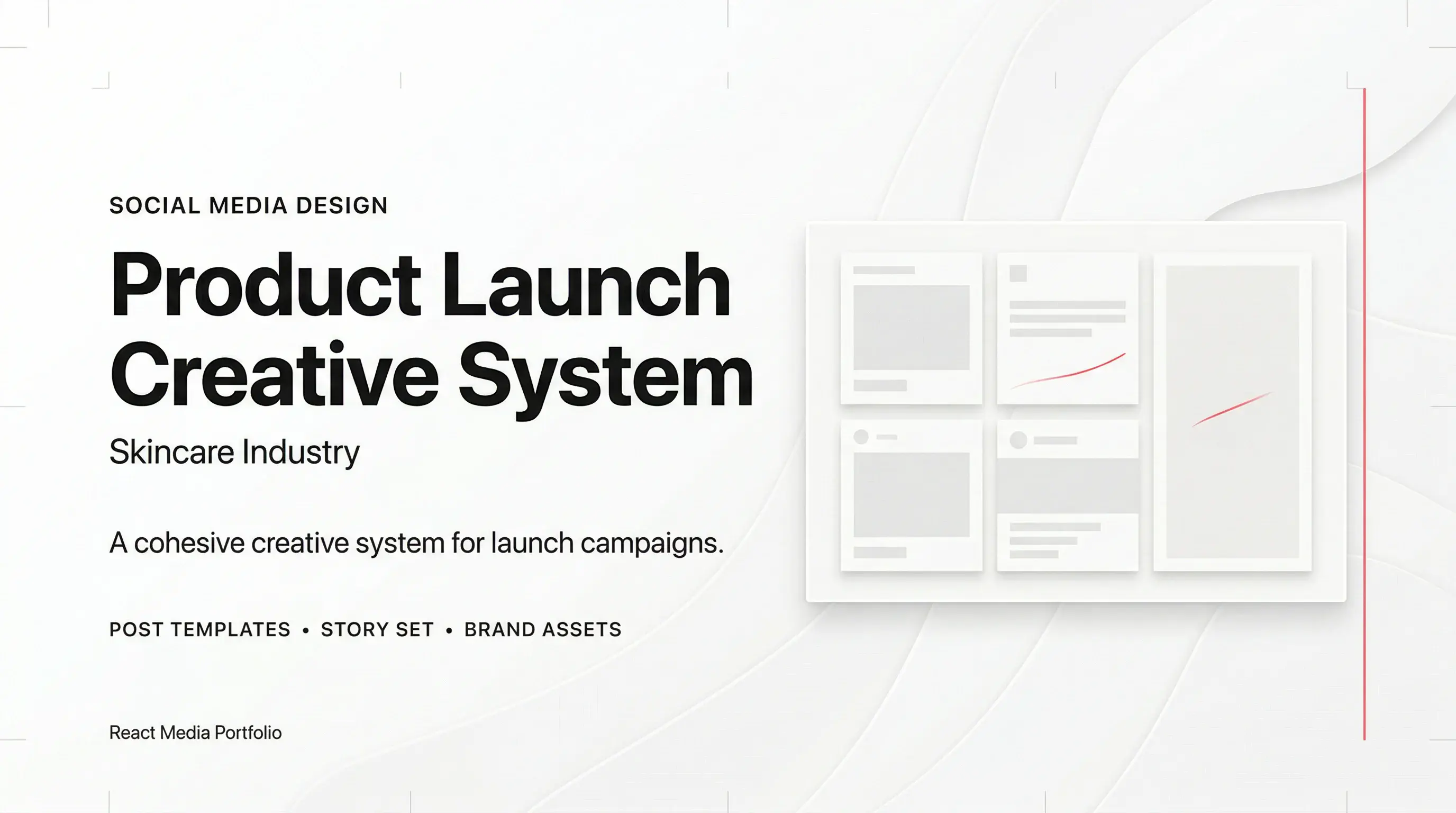 SOCIAL MEDIA DESIGN

Product Launch Creative System

Skincare Industry

A cohesive creative system for launch campaigns.

POST TEMPLATES • STORY SET • BRAND ASSETS

React Media Portfolio